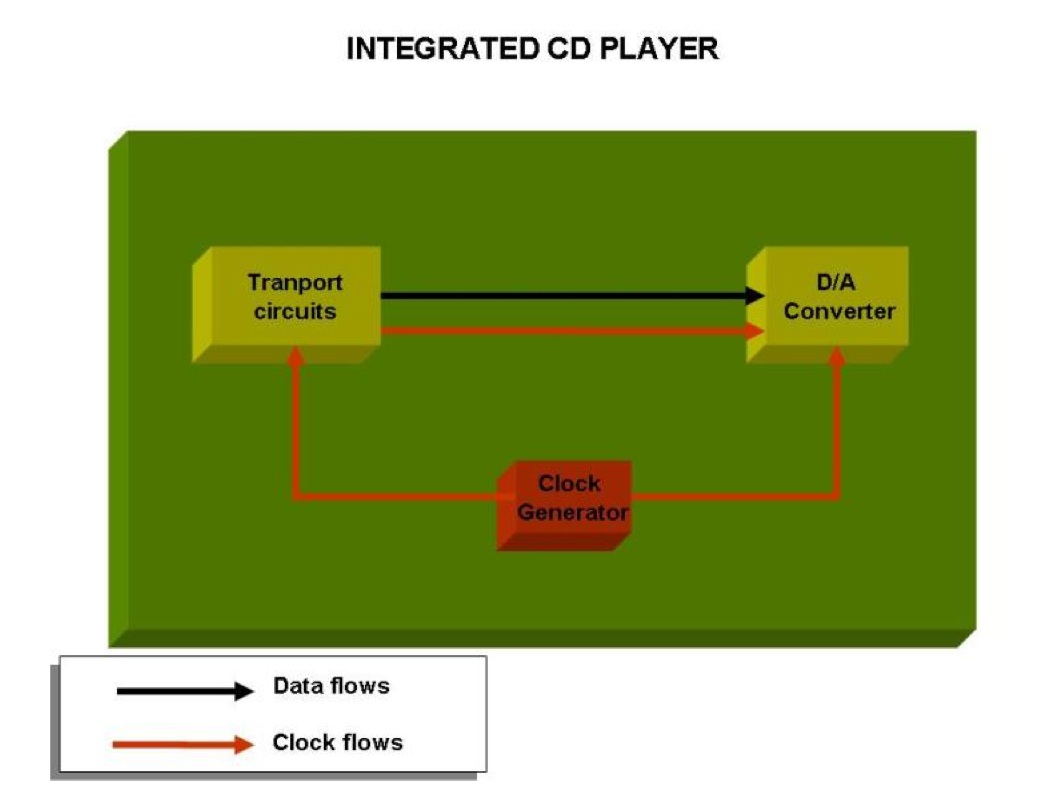 INTEGRATED CD PLAYER

Tranport circuits

D/A Converter

Clock Generator

Data flows

Clock flows